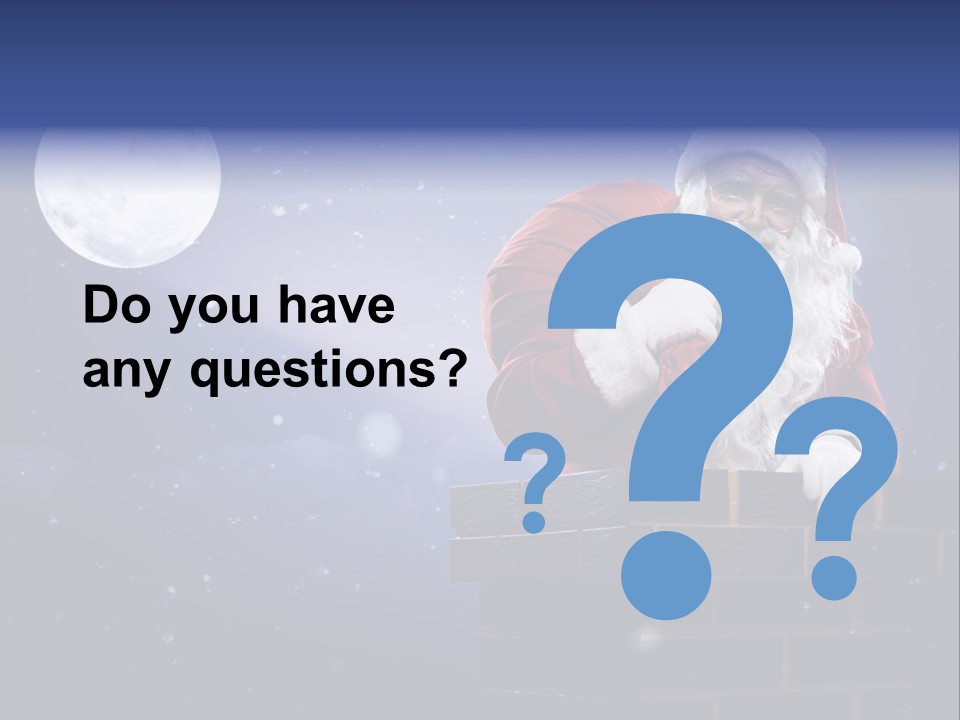 Do you have any questions?

?

?

?